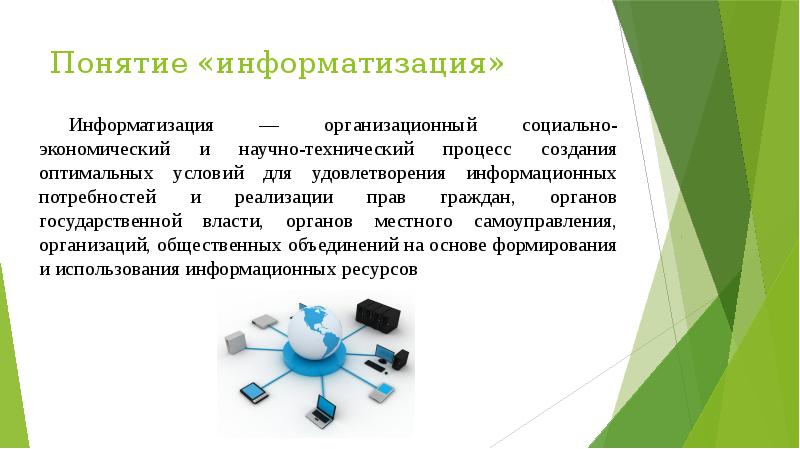 Понятие «информатизация»

Информатизация — организационный социально-экономический и научно-технический процесс создания оптимальных условий для удовлетворения информационных потребностей и реализации прав граждан, органов государственной власти, органов местного самоуправления, организаций, общественных объединений на основе формирования и использования информационных ресурсов